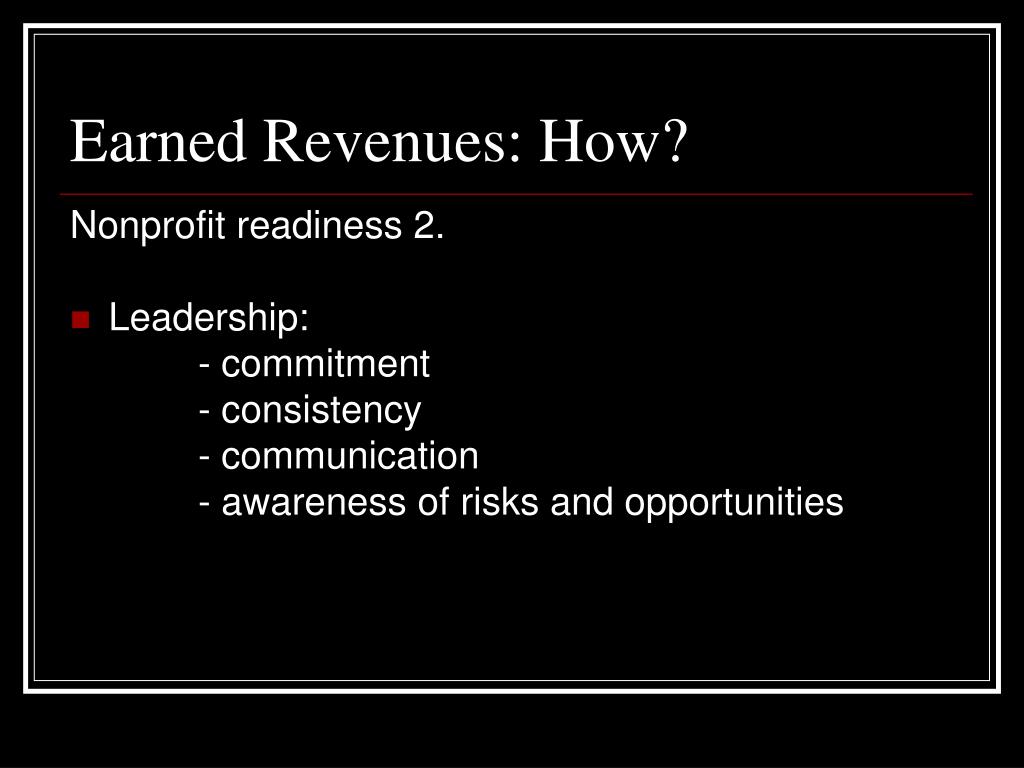 Earned Revenues: How?

Nonprofit readiness 2.

Leadership:
- commitment
- consistency
- communication
- awareness of risks and opportunities